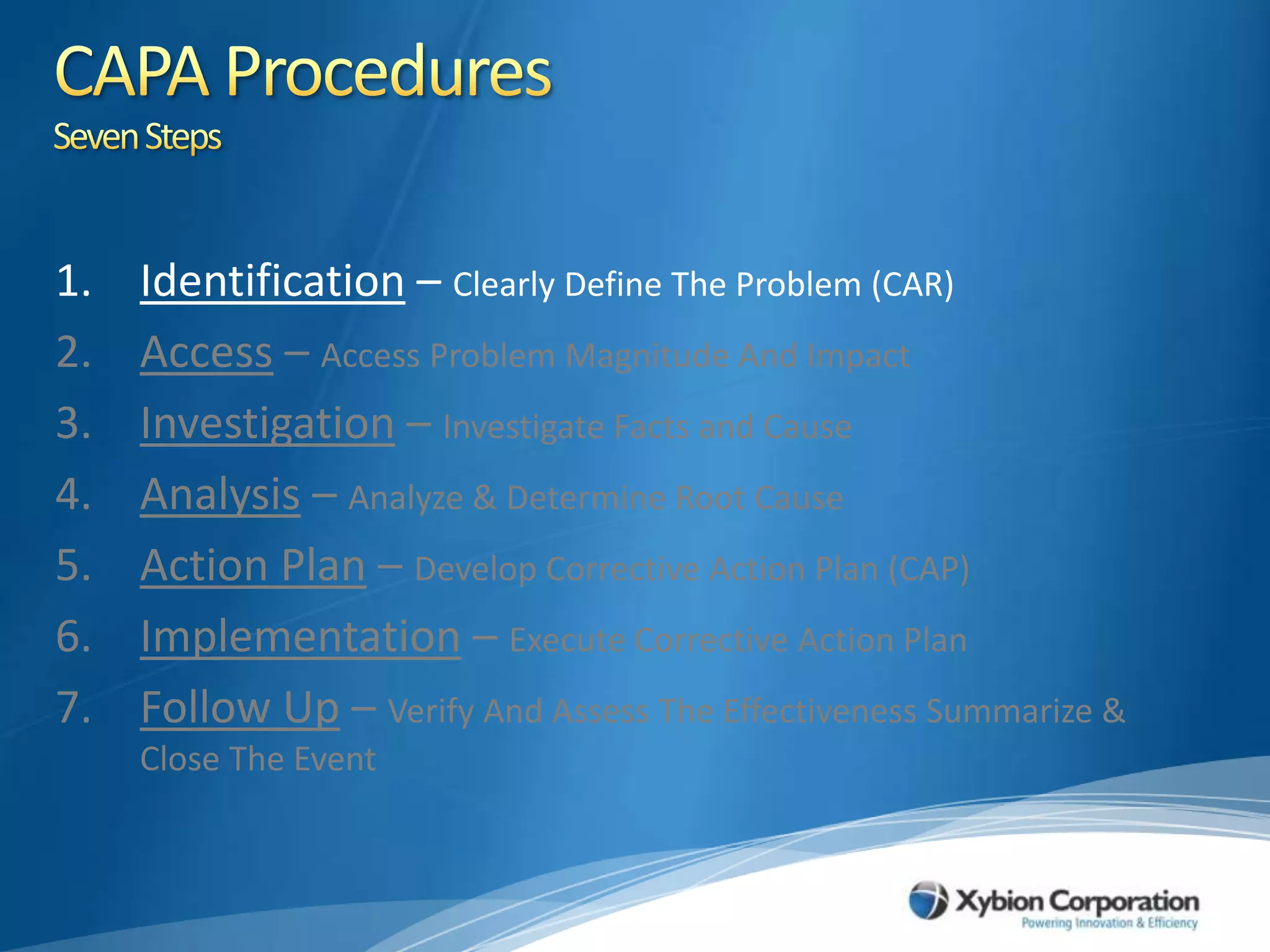 CAPA Procedures
Seven Steps

1. Identification – Clearly Define The Problem (CAR)
2. Access – Access Problem Magnitude And Impact
3. Investigation – Investigate Facts and Cause
4. Analysis – Analyze & Determine Root Cause
5. Action Plan – Develop Corrective Action Plan (CAP)
6. Implementation – Execute Corrective Action Plan
7. Follow Up – Verify And Assess The Effectiveness Summarize & Close The Event

Xybion Corporation
Powering Innovation & Efficiency